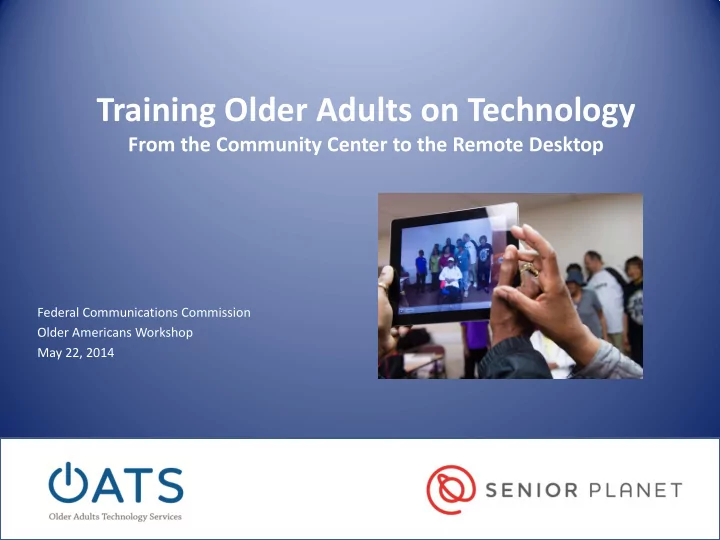 Training Older Adults on Technology
From the Community Center to the Remote Desktop

Federal Communications Commission
Older Americans Workshop
May 22, 2014

OATS
Older Adults Technology Services

SENIOR PLANET